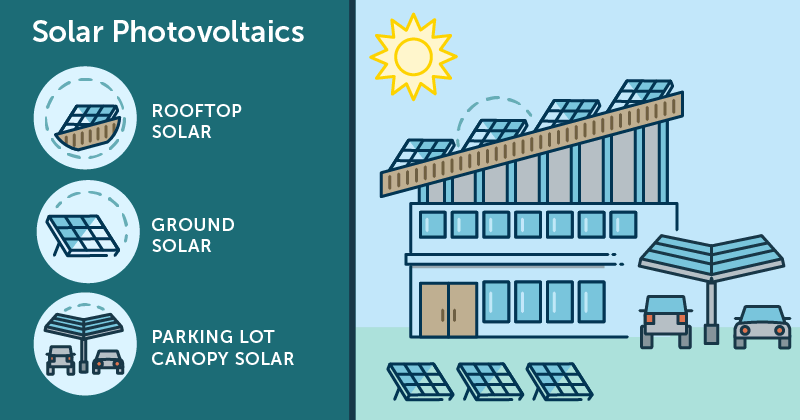 Solar Photovoltaics

ROOFTOP SOLAR

GROUND SOLAR

PARKING LOT CANOPY SOLAR